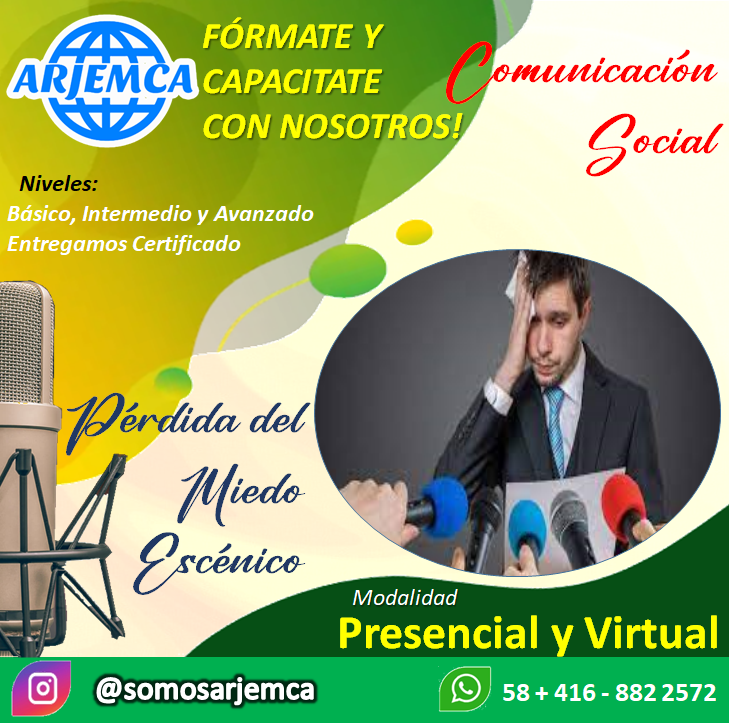 ARJEMCA

FÓRMATE Y CAPACITATE CON NOSOTROS!

Comunicación Social

Niveles:
Básico, Intermedio y Avanzado
Entregamos Certificado

Pérdida del Miedo Escénico

Modalidad
Presencial y Virtual

@somosarjemca

58 + 416 - 882 2572